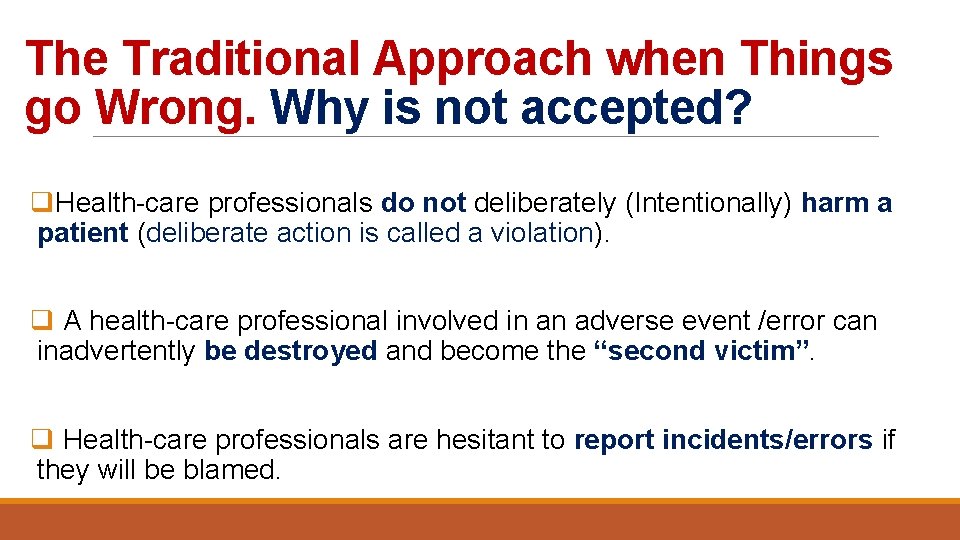 The Traditional Approach when Things go Wrong. Why is not accepted?

❑Health-care professionals do not deliberately (Intentionally) harm a patient (deliberate action is called a violation).

❑ A health-care professional involved in an adverse event /error can inadvertently be destroyed and become the “second victim”.

❑ Health-care professionals are hesitant to report incidents/errors if they will be blamed.